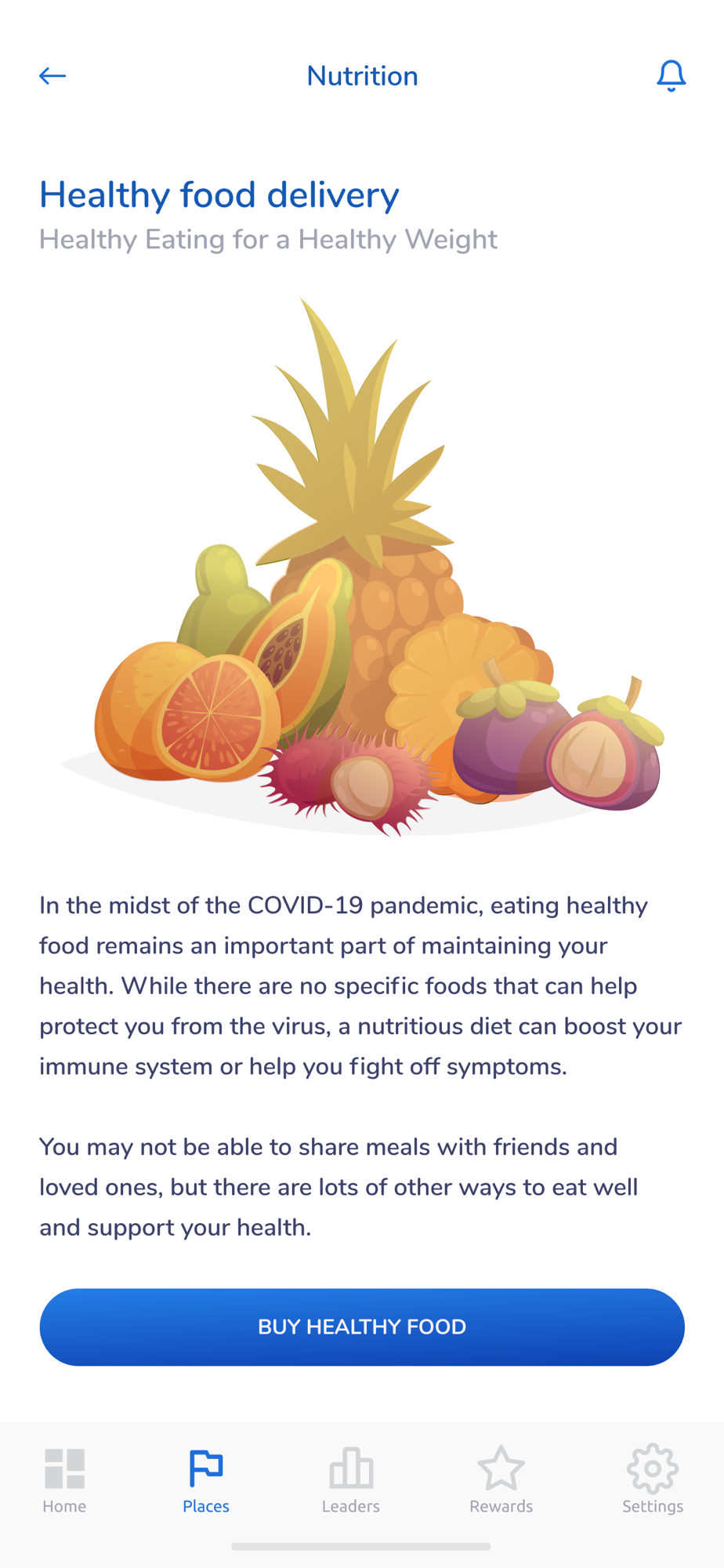 Nutrition

Healthy food delivery
Healthy Eating for a Healthy Weight

In the midst of the COVID-19 pandemic, eating healthy food remains an important part of maintaining your health. While there are no specific foods that can help protect you from the virus, a nutritious diet can boost your immune system or help you fight off symptoms.

You may not be able to share meals with friends and loved ones, but there are lots of other ways to eat well and support your health.

BUY HEALTHY FOOD

Home Places Leaders Rewards Settings